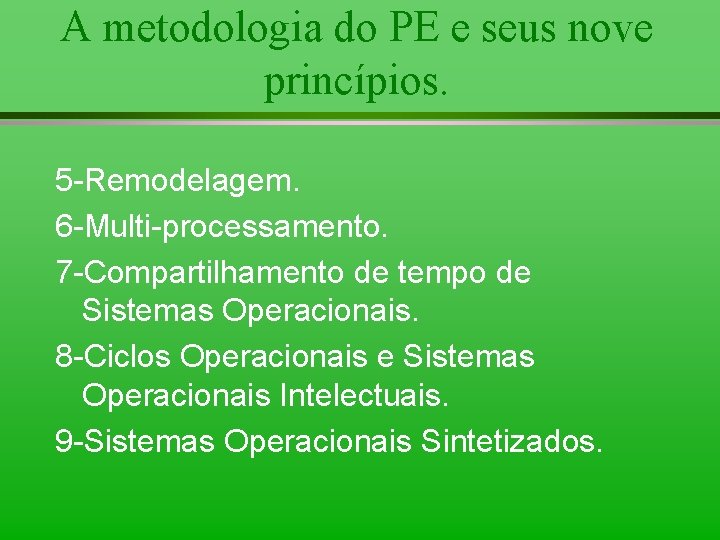 A metodologia do PE e seus nove princípios.

5-Remodelagem.

6-Multi-processamento.

7-Compartilhamento de tempo de Sistemas Operacionais.

8-Ciclos Operacionais e Sistemas Operacionais Intelectuais.

9-Sistemas Operacionais Sintetizados.